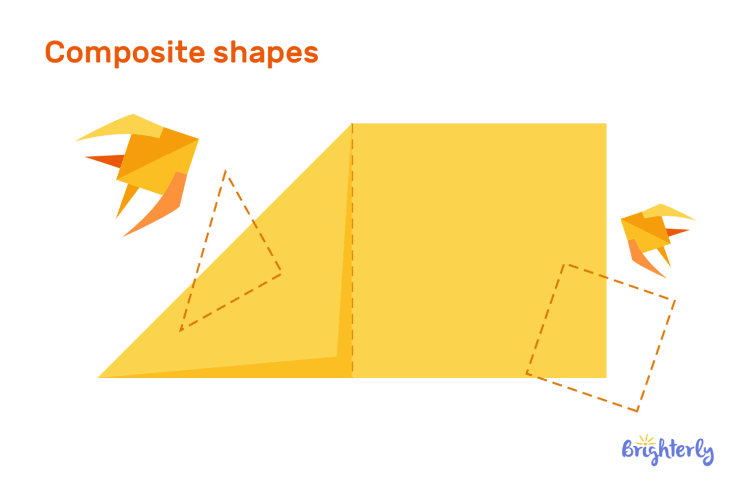 Composite shapes

Brighterly